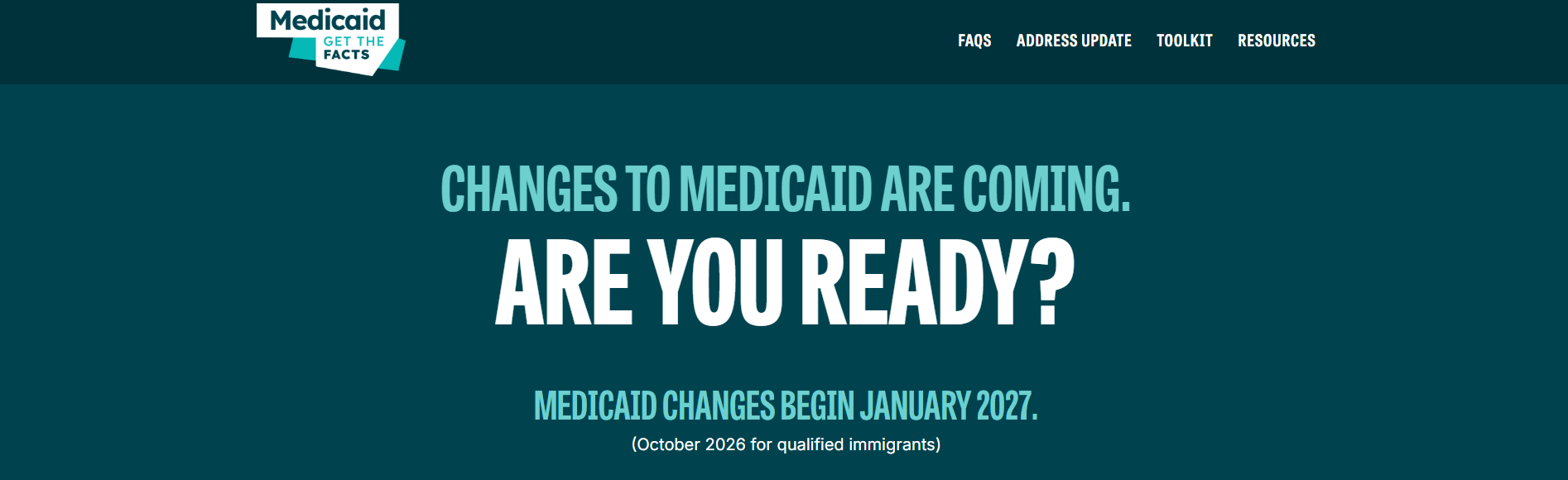 Medicaid GET THE FACTS

FAQS ADDRESS UPDATE TOOLKIT RESOURCES

CHANGES TO MEDICAID ARE COMING.

ARE YOU READY?

MEDICAID CHANGES BEGIN JANUARY 2027.

(October 2026 for qualified immigrants)